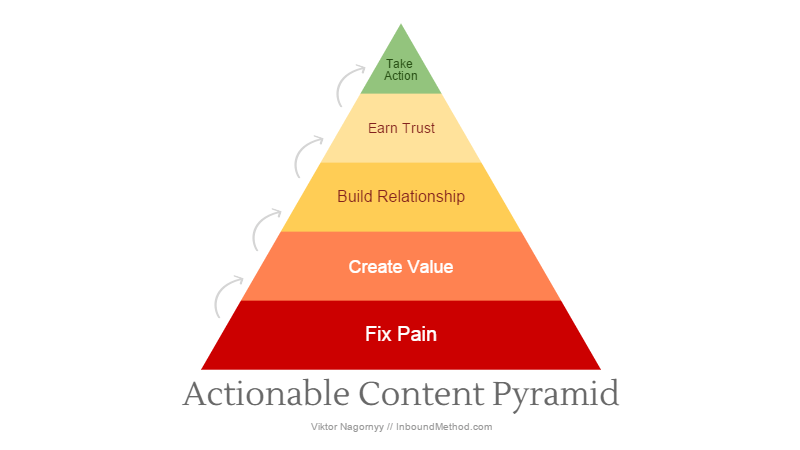 Take Action

Earn Trust

Build Relationship

Create Value

Fix Pain

Actionable Content Pyramid

Viktor Nagornyy // InboundMethod.com